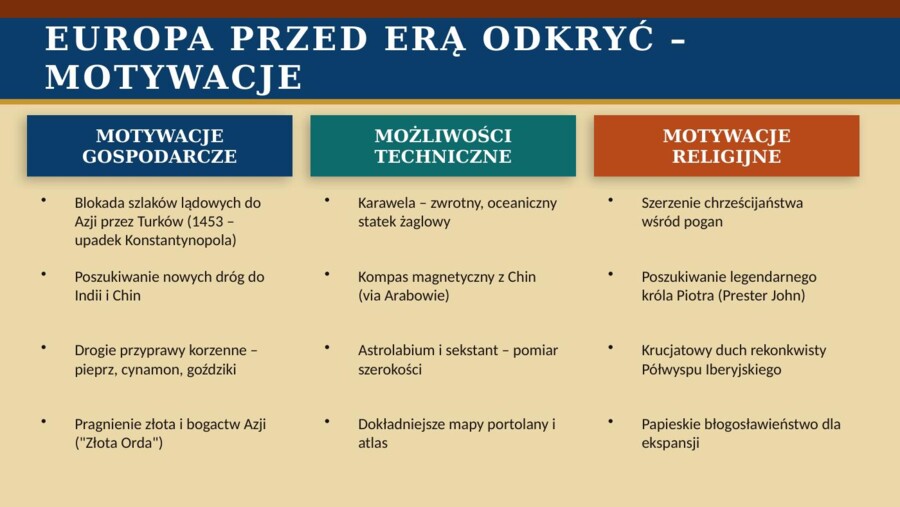 EUROPA PRZED ERĄ ODKRYĆ – MOTYWACJE

MOTYWACJE GOSPODARCZE

• Blokada szlaków lądowych do Azji przez Turków (1453 – upadek Konstantynopola)

• Poszukiwanie nowych dróg do Indii i Chin

• Drogie przyprawy korzenne – pieprz, cynamon, goździki

• Pragnienie złota i bogactw Azji ("Złota Orda")

MOŻLIWOŚCI TECHNICZNE

• Karawela – zwrotny, oceaniczny statek żaglowy

• Kompas magnetyczny z Chin (via Arabowie)

• Astrolabium i sekstant – pomiar szerokości

• Dokładniejsze mapy portolany i atlas

MOTYWACJE RELIGIJNE

• Szerzenie chrześcijaństwa wśród pogan

• Poszukiwanie legendarnego króla Piotra (Prester John)

• Krucjatowy duch rekonkwisty Półwyspu Iberyjskiego

• Papieskie błogosławieństwo dla ekspansji